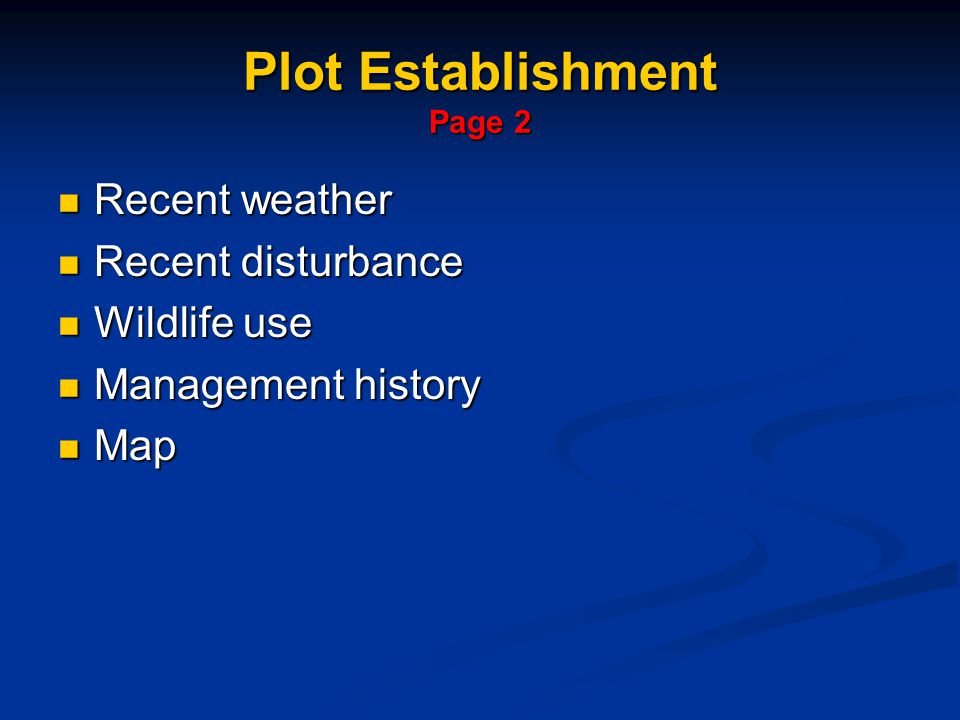 Plot Establishment
Page 2

- Recent weather
- Recent disturbance
- Wildlife use
- Management history
- Map